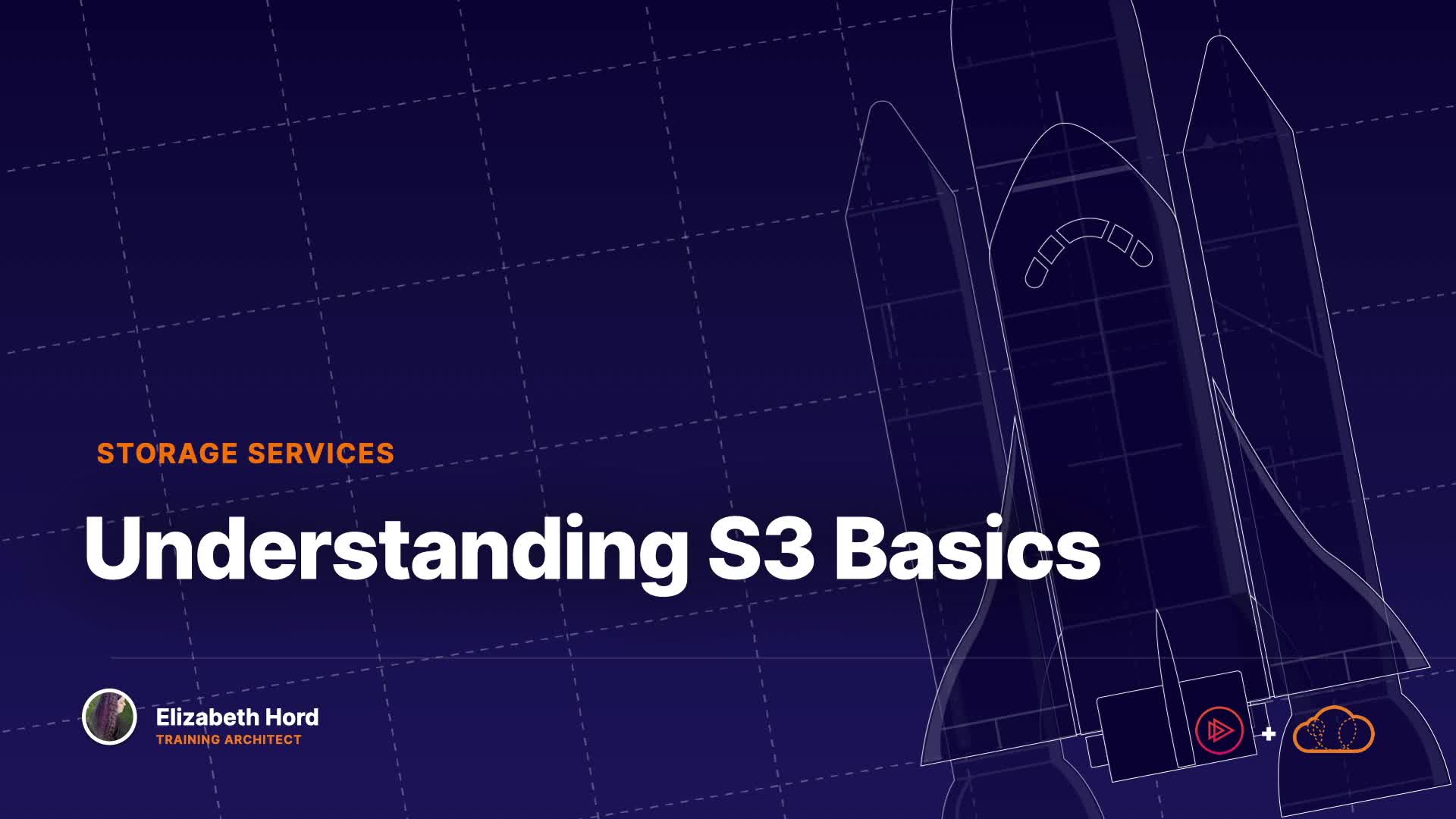 STORAGE SERVICES

Understanding S3 Basics

Elizabeth Hord
TRAINING ARCHITECT

+